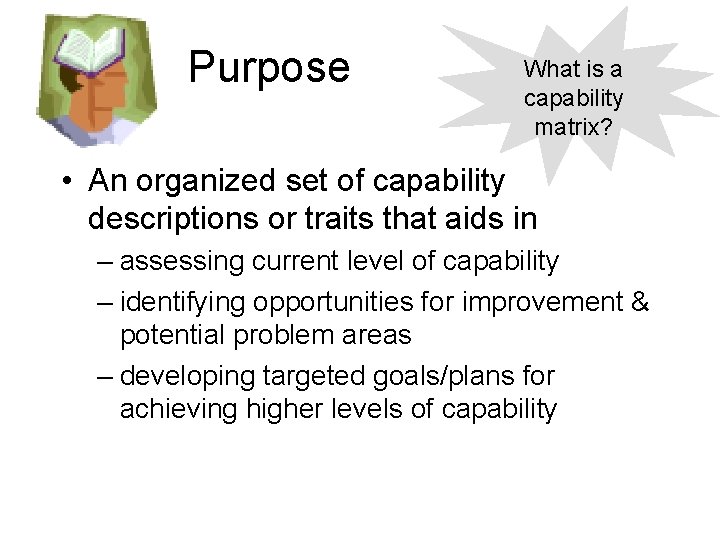 Purpose

What is a capability matrix?

• An organized set of capability descriptions or traits that aids in
– assessing current level of capability
– identifying opportunities for improvement & potential problem areas
– developing targeted goals/plans for achieving higher levels of capability